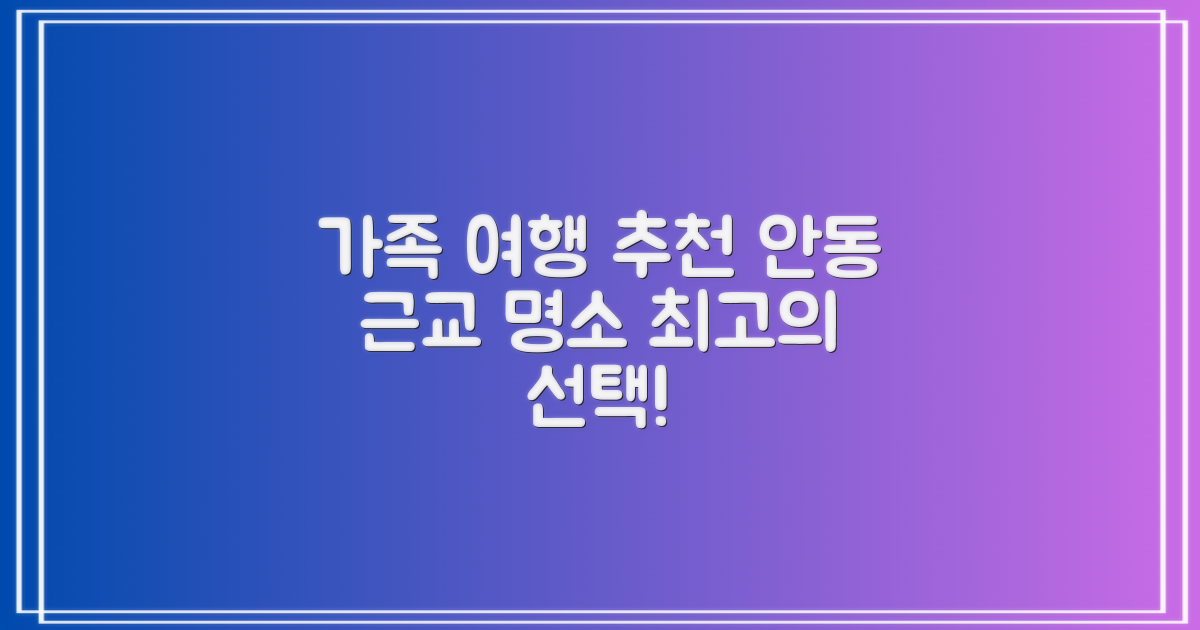 가족 여행 추천 안동 근교 명소 최고의 선택!